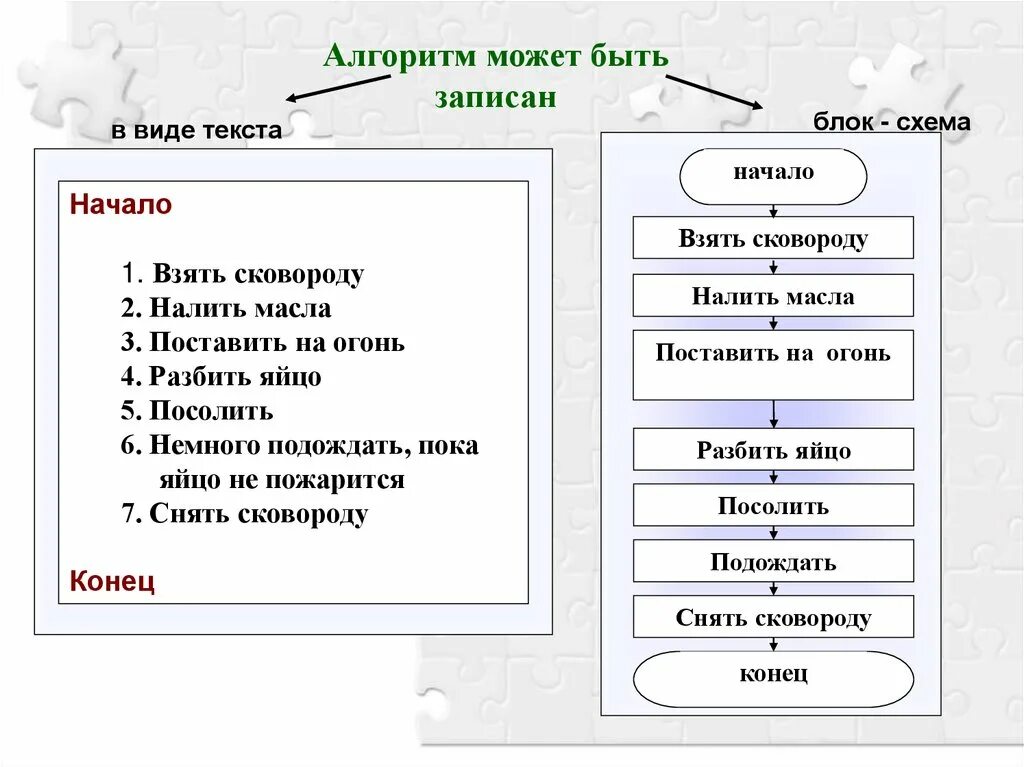 Алгоритм может быть записан

в виде текста

Начало

1. Взять сковороду
2. Налить масла
3. Поставить на огонь
4. Разбить яйцо
5. Посолить
6. Немного подождать, пока яйцо не пожарится
7. Снять сковороду

Конец

блок - схема

начало

Взять сковороду

Налить масла

Поставить на огонь

Разбить яйцо

Посолить

Подождать

Снять сковороду

конец